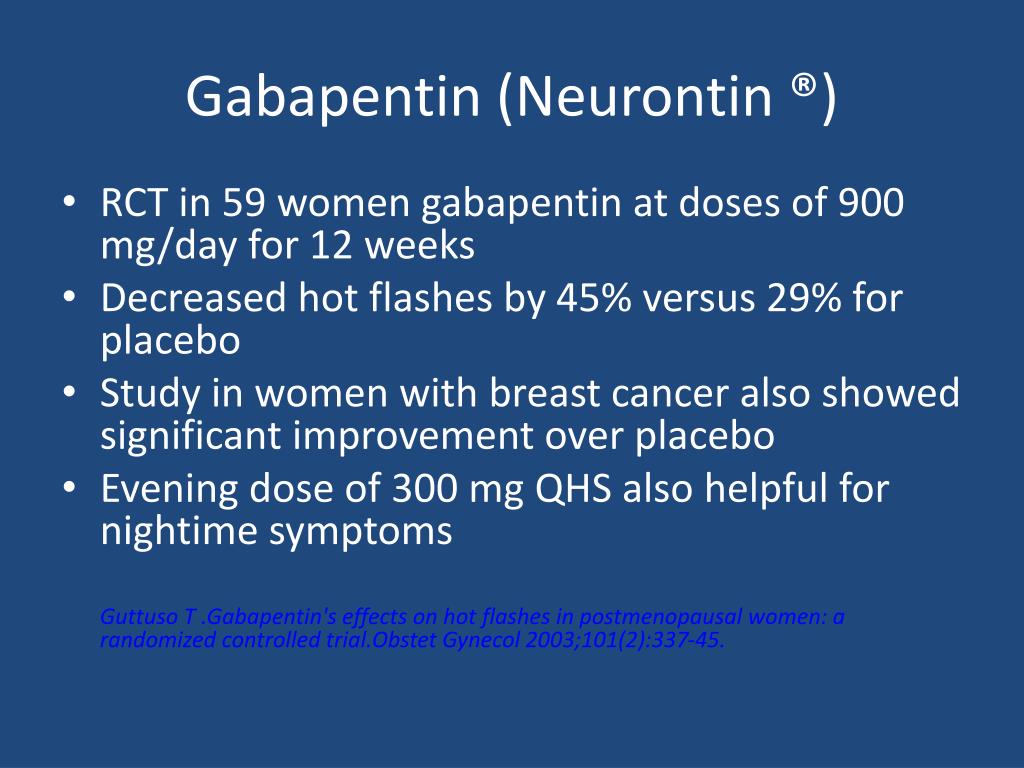 Gabapentin (Neurontin ®)

• RCT in 59 women gabapentin at doses of 900 mg/day for 12 weeks
• Decreased hot flashes by 45% versus 29% for placebo
• Study in women with breast cancer also showed significant improvement over placebo
• Evening dose of 300 mg QHS also helpful for nightime symptoms

Guttuso T .Gabapentin's effects on hot flashes in postmenopausal women: a randomized controlled trial.Obstet Gynecol 2003;101(2):337-45.